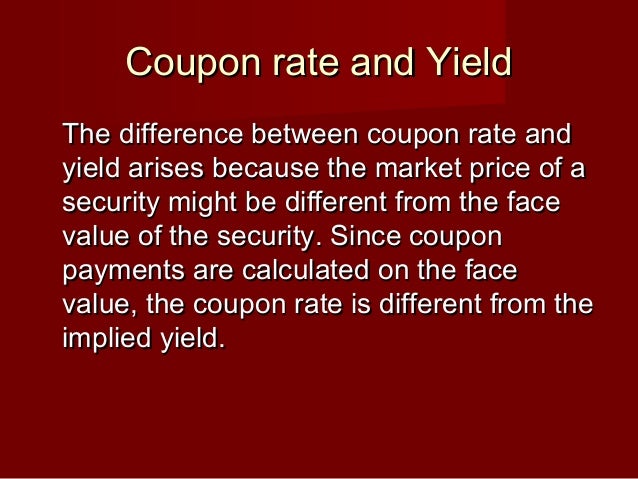 Coupon rate and Yield

The difference between coupon rate and yield arises because the market price of a security might be different from the face value of the security. Since coupon payments are calculated on the face value, the coupon rate is different from the implied yield.